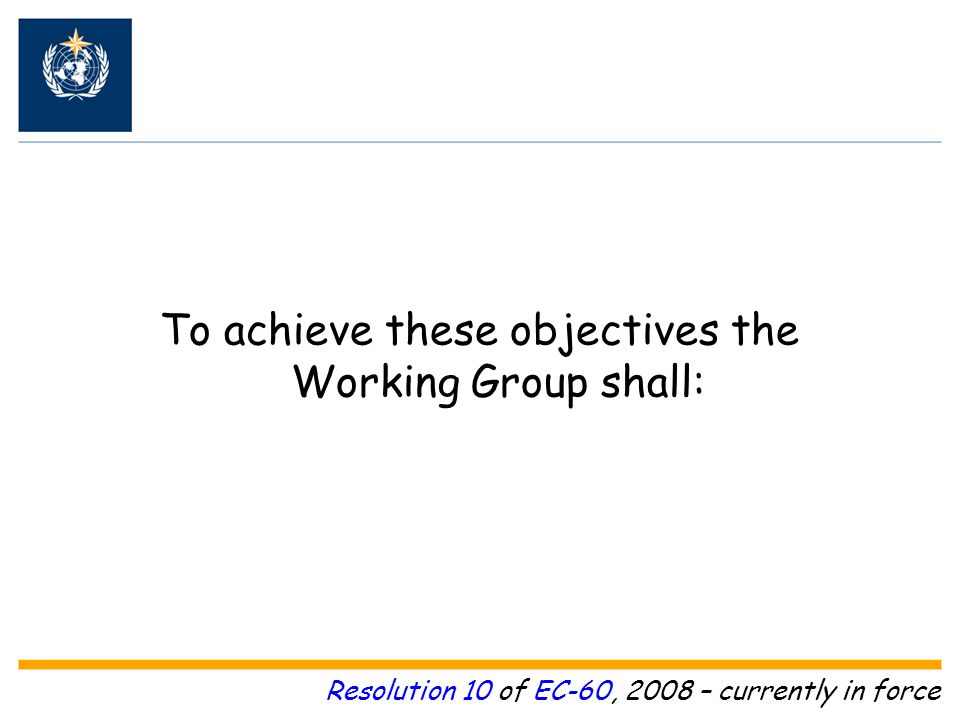 To achieve these objectives the Working Group shall:

Resolution 10 of EC-60, 2008 – currently in force